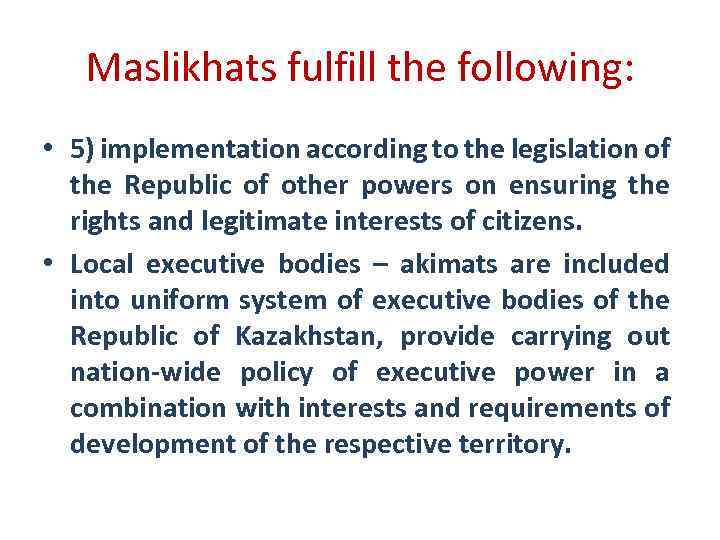 Maslikhats fulfill the following:

• 5) implementation according to the legislation of the Republic of other powers on ensuring the rights and legitimate interests of citizens.

• Local executive bodies – akimats are included into uniform system of executive bodies of the Republic of Kazakhstan, provide carrying out nation-wide policy of executive power in a combination with interests and requirements of development of the respective territory.